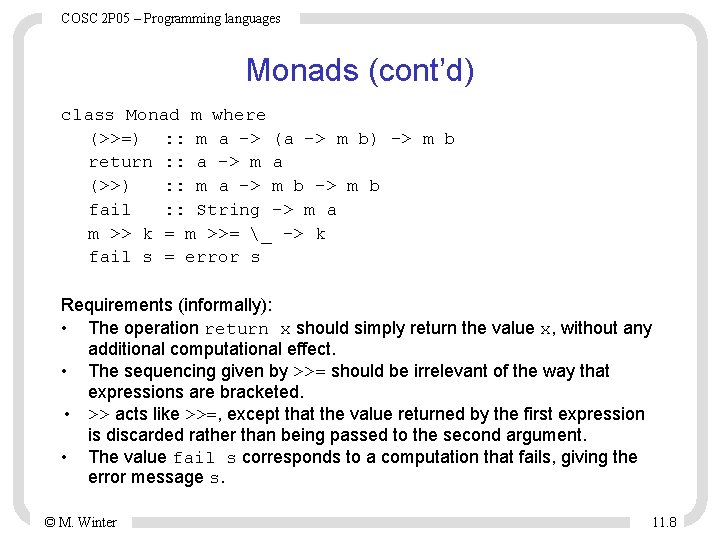 COSC 2P05 – Programming languages

Monads (cont'd)

class Monad m where
  (>>=)  :: m a -> (a -> m b) -> m b
  return :: a -> m a
  (>>)   :: m a -> m b -> m b
  fail   :: String -> m a
  m >> k = m >>= \_ -> k
  fail s = error s

Requirements (informally):
• The operation return x should simply return the value x, without any additional computational effect.
• The sequencing given by >>= should be irrelevant of the way that expressions are bracketed.
• >> acts like >>=, except that the value returned by the first expression is discarded rather than being passed to the second argument.
• The value fail s corresponds to a computation that fails, giving the error message s.

© M. Winter

11.8